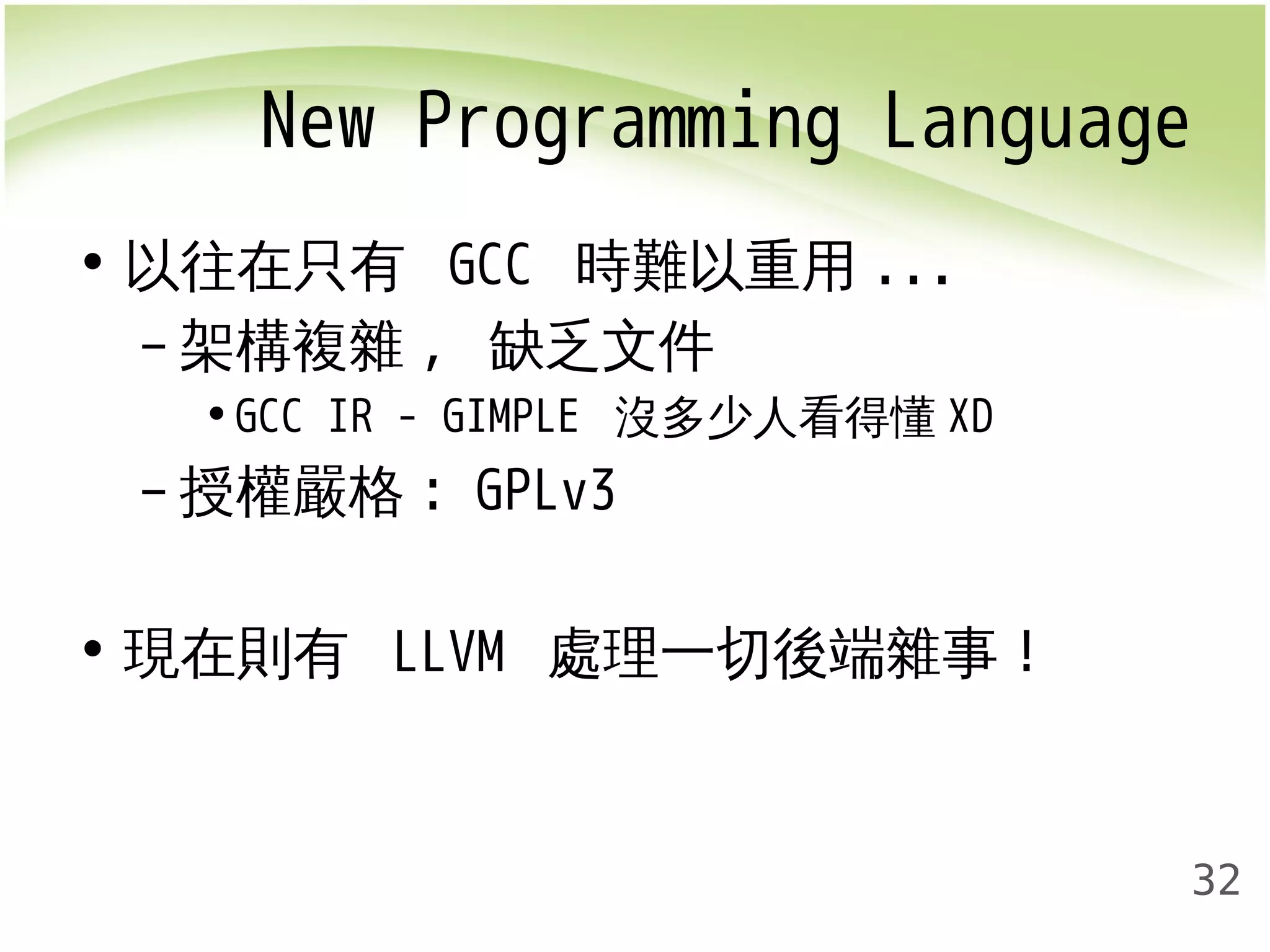 New Programming Language

• 以往在只有 GCC 時難以重用 ...
 – 架構複雜， 缺乏文件
  • GCC IR - GIMPLE 沒多少人看得懂 XD
 – 授權嚴格： GPLv3

• 現在則有 LLVM 處理一切後端雜事！

32